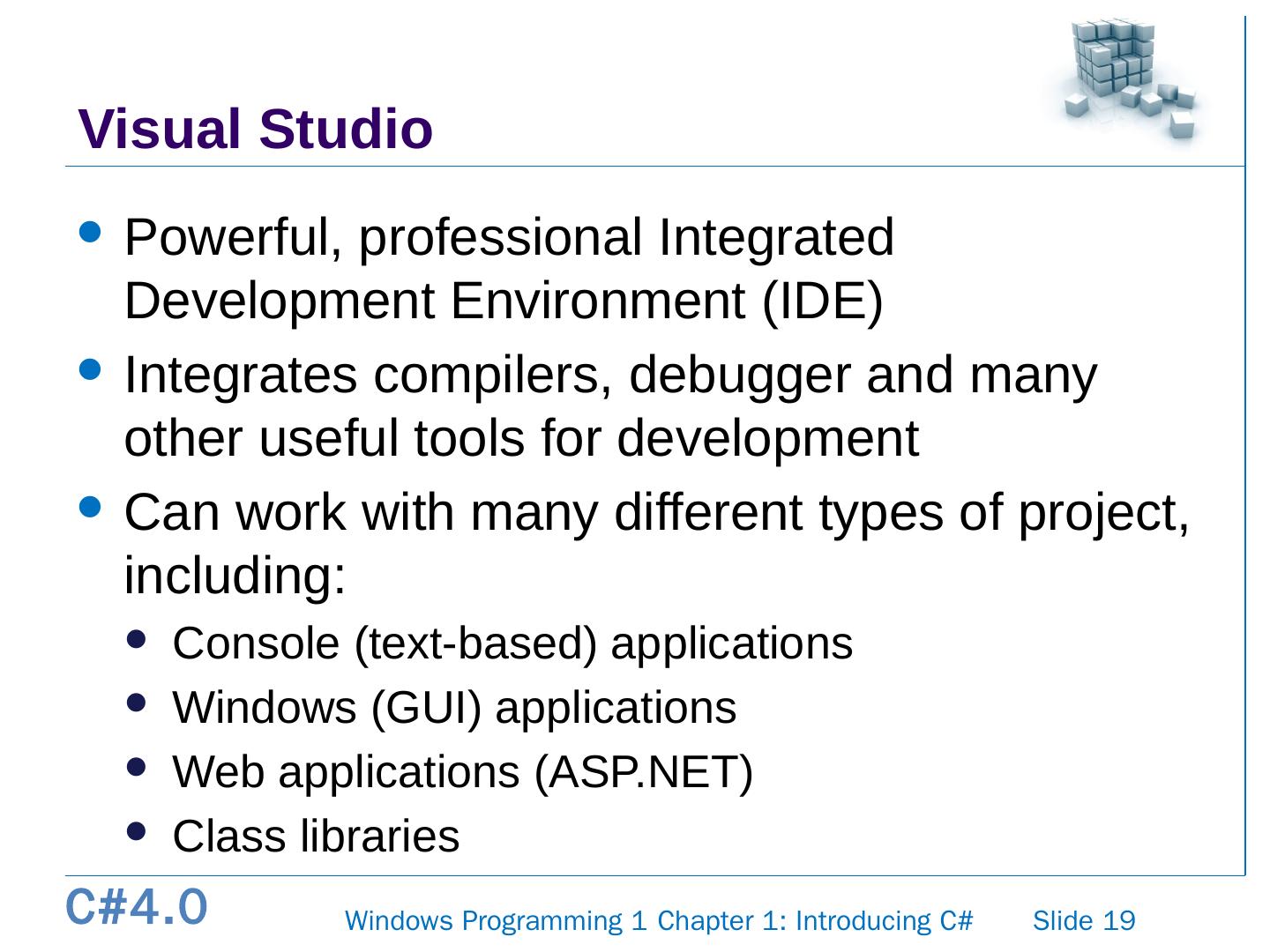 Visual Studio

- Powerful, professional Integrated Development Environment (IDE)
- Integrates compilers, debugger and many other useful tools for development
- Can work with many different types of project, including:
  - Console (text-based) applications
  - Windows (GUI) applications
  - Web applications (ASP.NET)
  - Class libraries

C#4.0

Windows Programming 1 Chapter 1: Introducing C# Slide 19